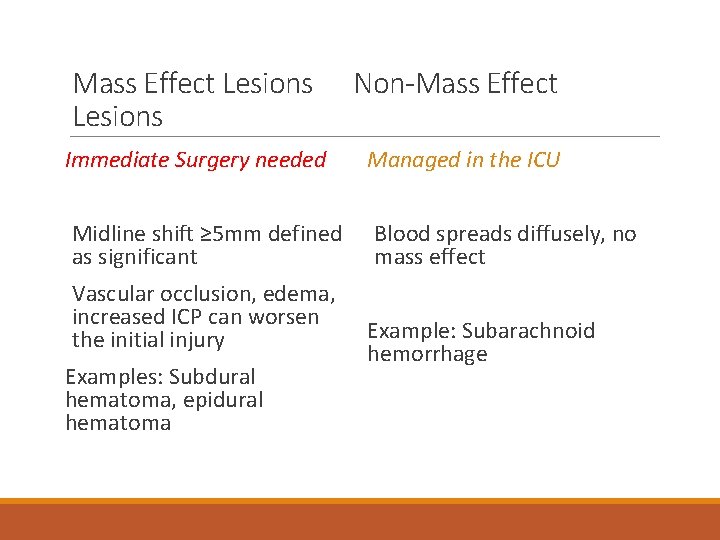 Mass Effect Lesions Non-Mass Effect Lesions

Immediate Surgery needed

Midline shift ≥5mm defined as significant

Vascular occlusion, edema, increased ICP can worsen the initial injury

Examples: Subdural hematoma, epidural hematoma

Managed in the ICU

Blood spreads diffusely, no mass effect

Example: Subarachnoid hemorrhage